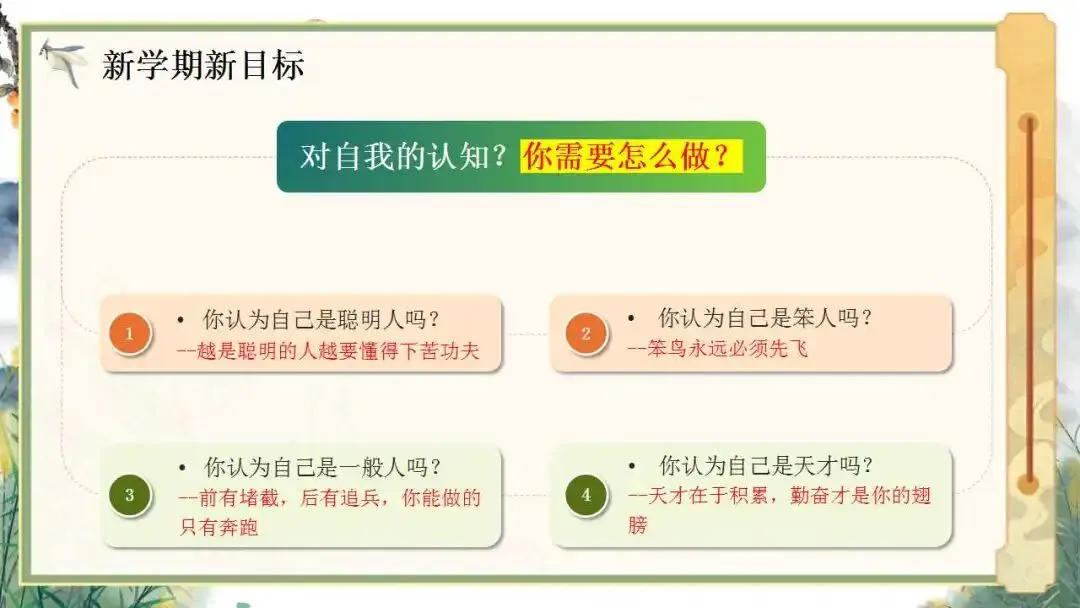 新学期新目标

对自我的认知？你需要怎么做？

1
• 你认为自己是聪明人吗？
--越是聪明的人越要懂得下苦功夫

2
• 你认为自己是笨人吗？
--笨鸟永远必须先飞

3
• 你认为自己是一般人吗？
--前有堵截，后有追兵，你能做的只有奔跑

4
• 你认为自己是天才吗？
--天才在于积累，勤奋才是你的翅膀